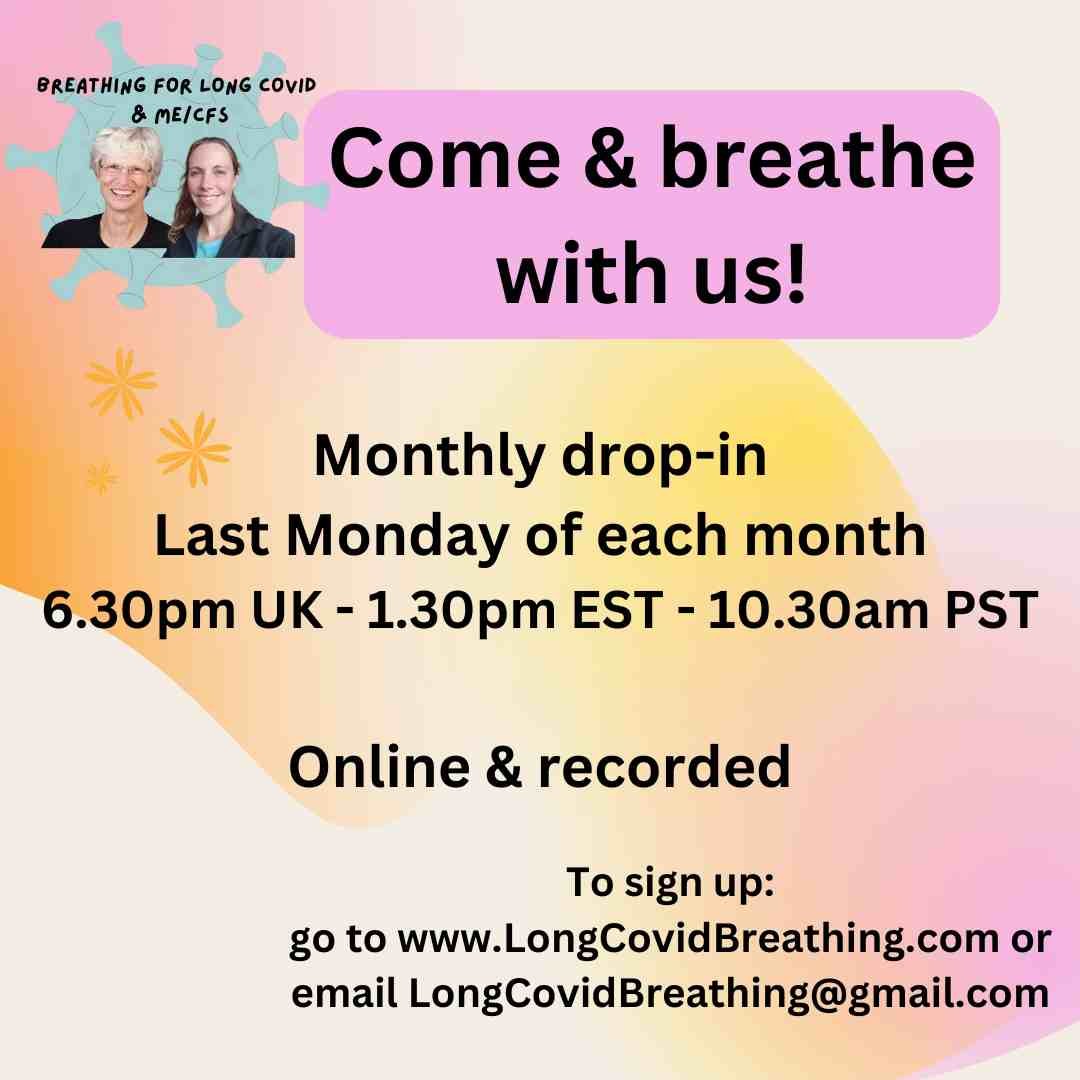 BREATHING FOR LONG COVID & ME/CFS

Come & breathe with us!

Monthly drop-in
Last Monday of each month
6.30pm UK - 1.30pm EST - 10.30am PST

Online & recorded

To sign up:
go to www.LongCovidBreathing.com or email LongCovidBreathing@gmail.com